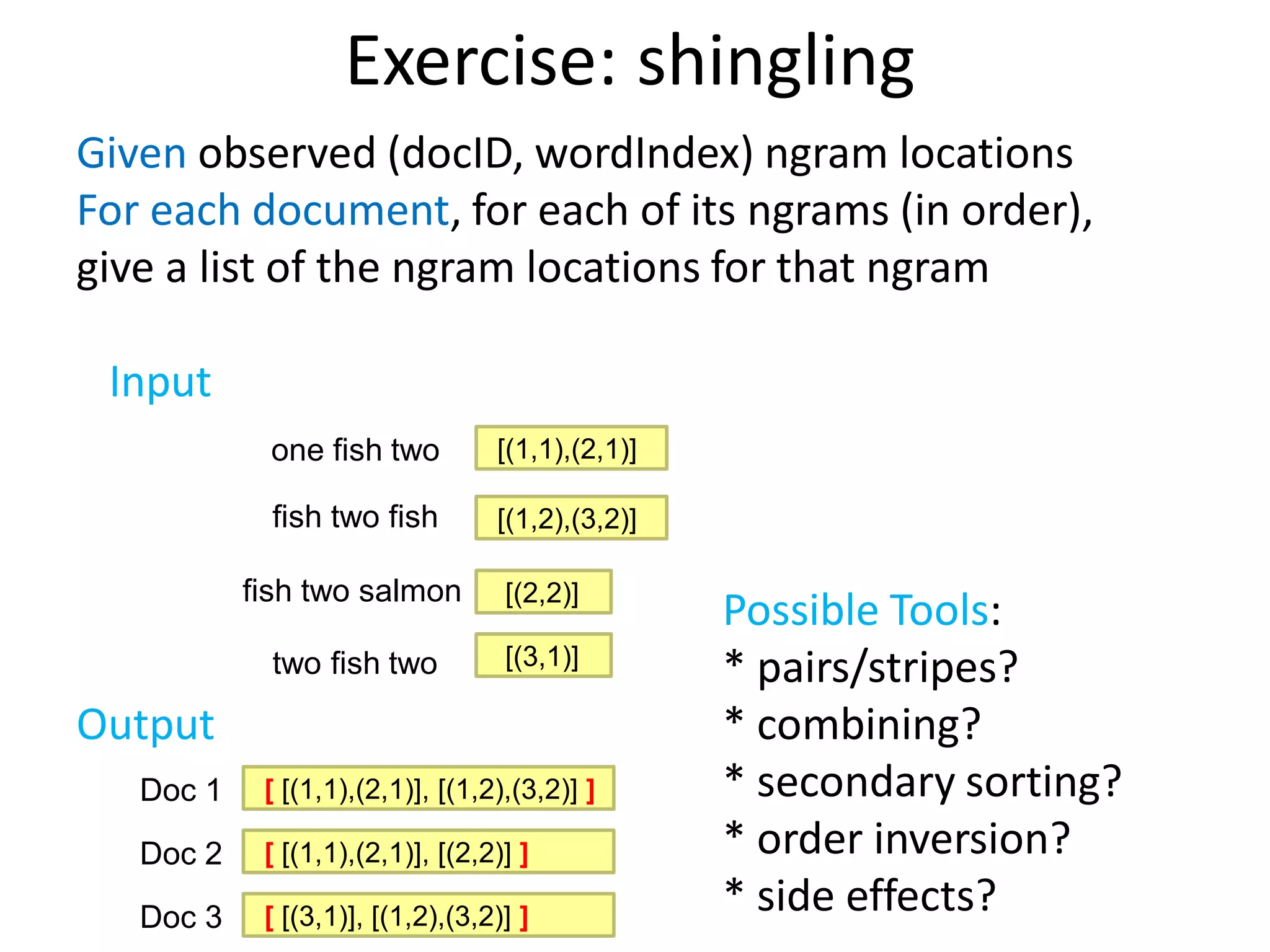 Exercise: shingling

Given observed (docID, wordIndex) ngram locations
For each document, for each of its ngrams (in order), give a list of the ngram locations for that ngram

Input

one fish two [(1,1),(2,1)]

fish two fish [(1,2),(3,2)]

fish two salmon [(2,2)]

two fish two [(3,1)]

Output

Doc 1 [ [(1,1),(2,1)], [(1,2),(3,2)] ]

Doc 2 [ [(1,1),(2,1)], [(2,2)] ]

Doc 3 [ [(3,1)], [(1,2),(3,2)] ]

Possible Tools:
* pairs/stripes?
* combining?
* secondary sorting?
* order inversion?
* side effects?